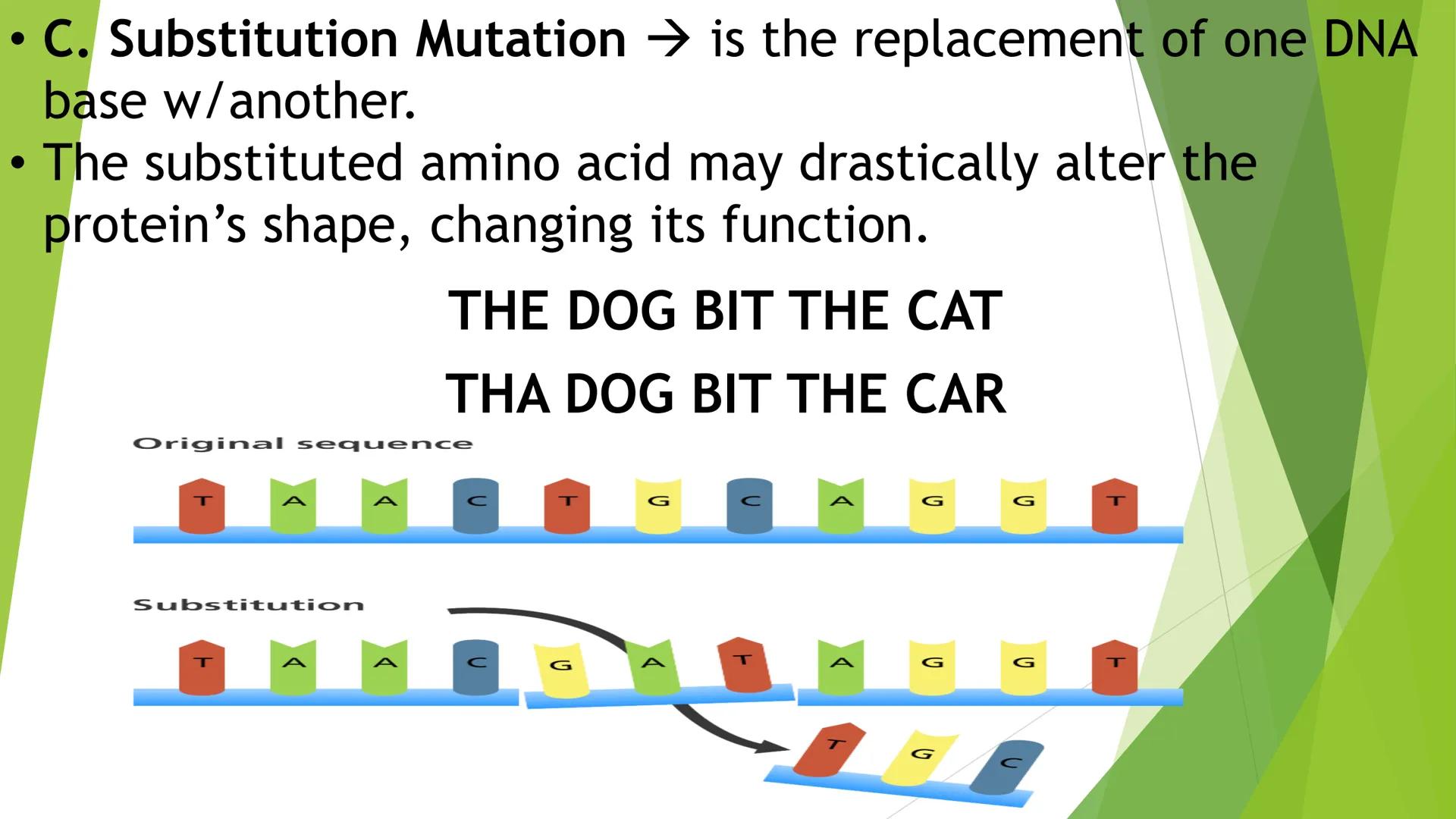 • **C. Substitution Mutation** → is the replacement of one DNA base w/another.
• The substituted amino acid may drastically alter the protein's shape, changing its function.

THE DOG BIT THE CAT
THA DOG BIT THE CAR

Original sequence

T A A C T G C A G G T

Substitution

T A A C G A T A G G T

T G C